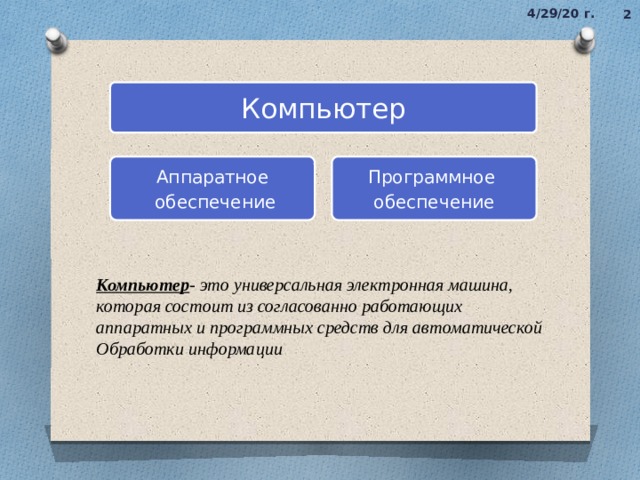 4/29/20 г.

2

Компьютер

Аппаратное обеспечение

Программное обеспечение

Компьютер- это универсальная электронная машина, которая состоит из согласованно работающих аппаратных и программных средств для автоматической Обработки информации